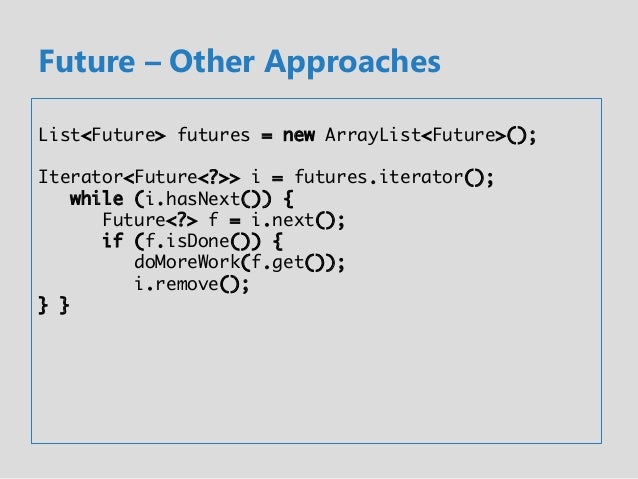 Future – Other Approaches

List<Future> futures = new ArrayList<Future>();

Iterator<Future<?>> i = futures.iterator();
   while (i.hasNext()) {
      Future<?> f = i.next();
      if (f.isDone()) {
         doMoreWork(f.get());
         i.remove();
} }